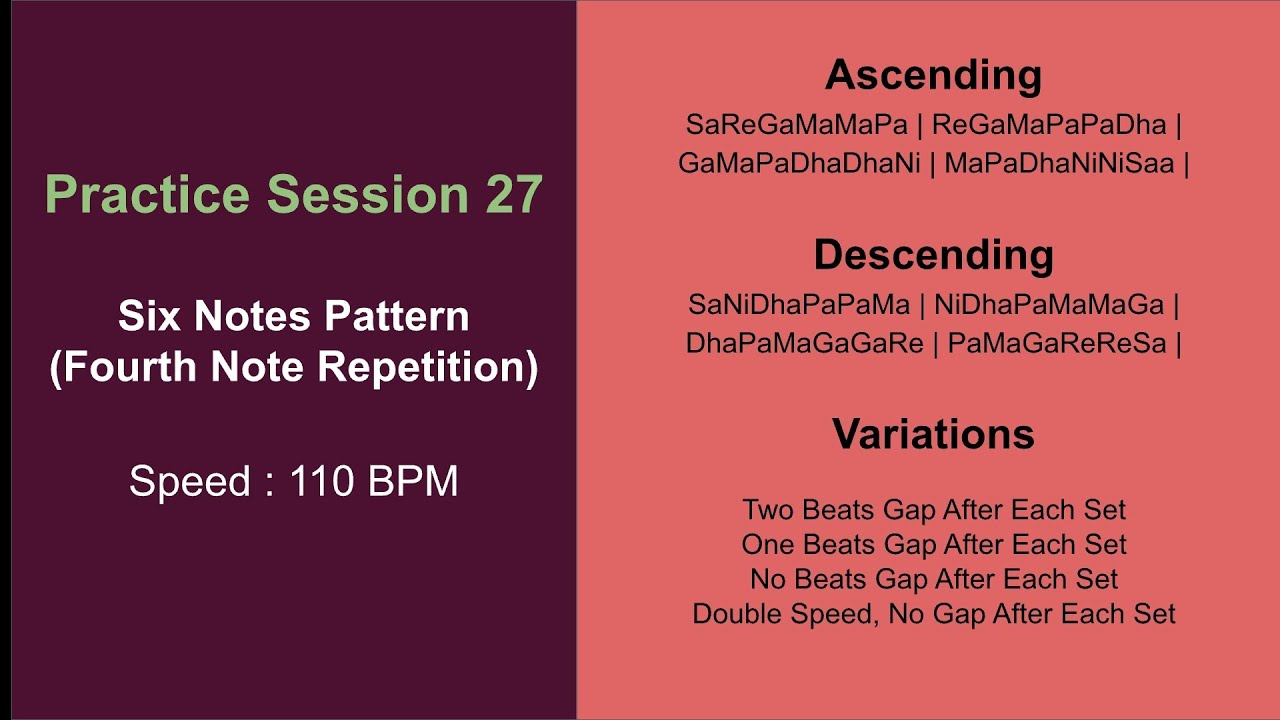 Practice Session 27

Six Notes Pattern (Fourth Note Repetition)

Speed : 110 BPM

Ascending

SaReGaMaMaPa | ReGaMaPaPaDha | GaMaPaDhaDhaNi | MaPaDhaNiNiSaa |

Descending

SaNiDhaPaPaMa | NiDhaPaMaMaGa | DhaPaMaGaGaRe | PaMaGaReReSa |

Variations

Two Beats Gap After Each Set
One Beats Gap After Each Set
No Beats Gap After Each Set
Double Speed, No Gap After Each Set